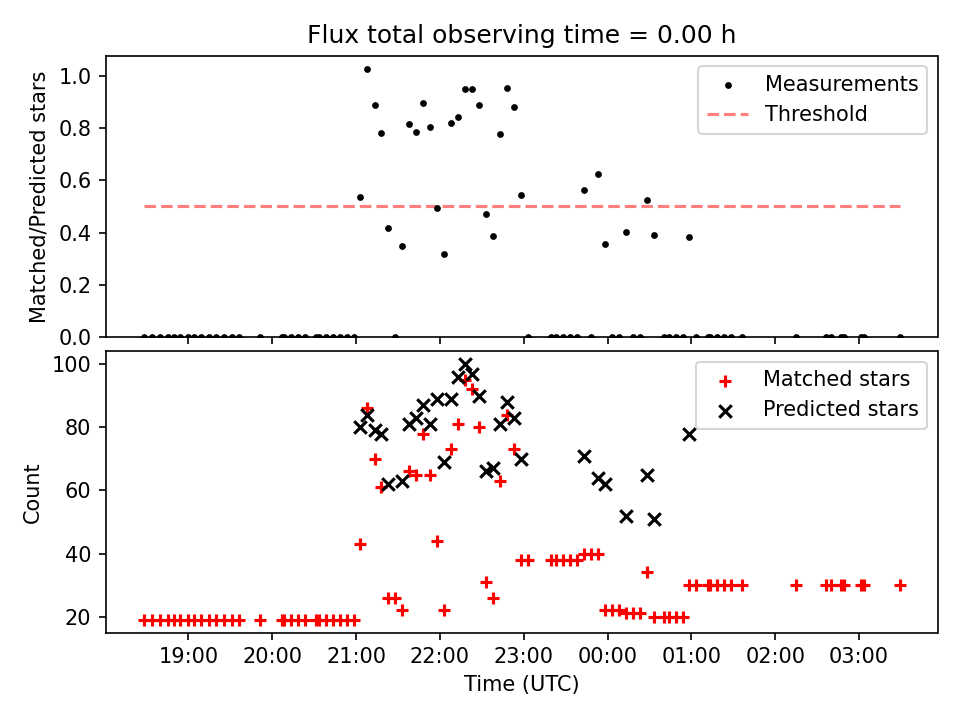 Flux total observing time = 0.00 h

Matched/Predicted stars

1.0
0.8
0.6
0.4
0.2
0.0

Measurements
Threshold

Count

100
80
60
40
20

Matched stars
Predicted stars

19:00
20:00
21:00
22:00
23:00
00:00
01:00
02:00
03:00

Time (UTC)